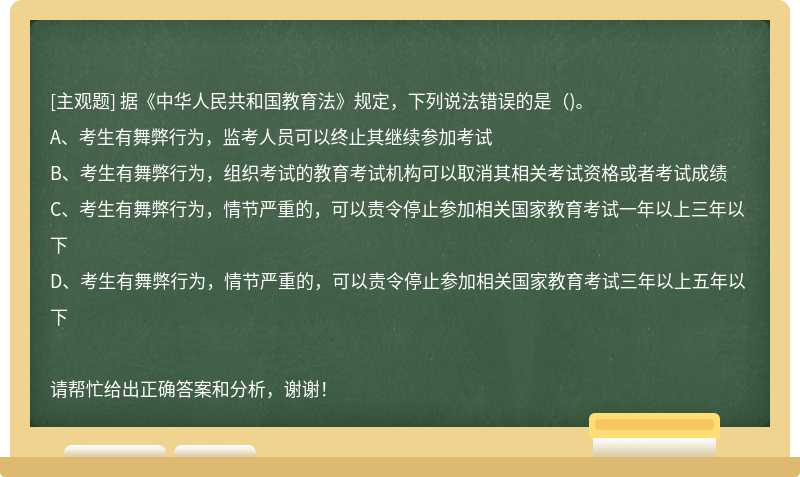 [主观题] 据《中华人民共和国教育法》规定，下列说法错误的是（)。

A、考生有舞弊行为，监考人员可以终止其继续参加考试

B、考生有舞弊行为，组织考试的教育考试机构可以取消其相关考试资格或者考试成绩

C、考生有舞弊行为，情节严重的，可以责令停止参加相关国家教育考试一年以上三年以下

D、考生有舞弊行为，情节严重的，可以责令停止参加相关国家教育考试三年以上五年以下

请帮忙给出正确答案和分析，谢谢！